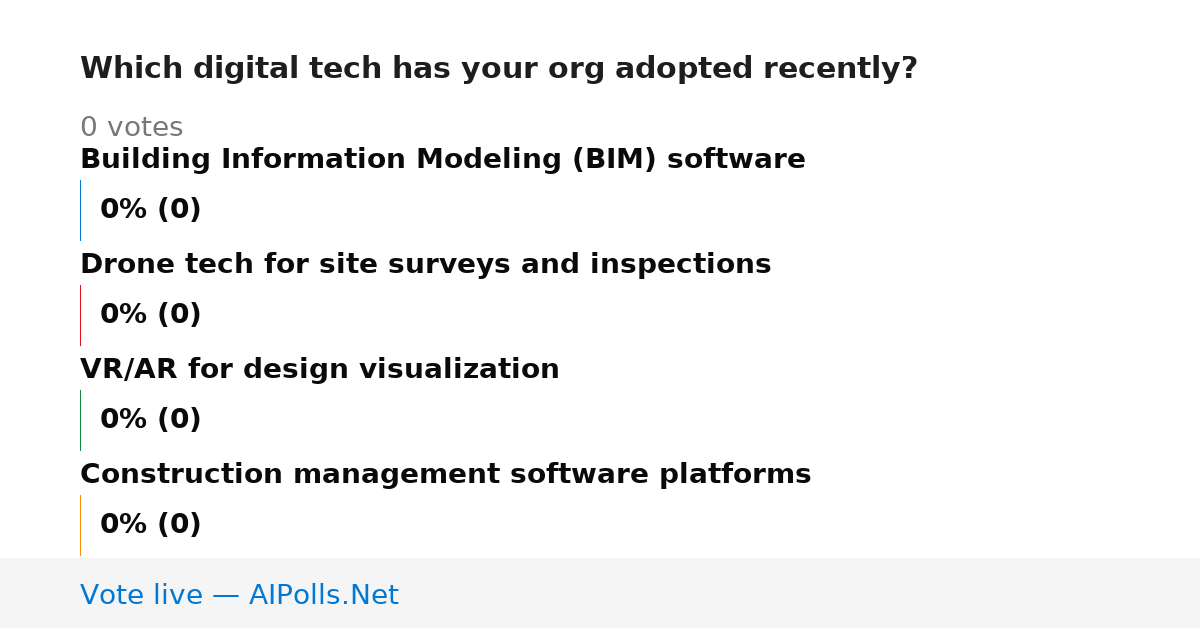 Which digital tech has your org adopted recently?

0 votes

Building Information Modeling (BIM) software

0% (0)

Drone tech for site surveys and inspections

0% (0)

VR/AR for design visualization

0% (0)

Construction management software platforms

0% (0)

Vote live — AIPolls.Net